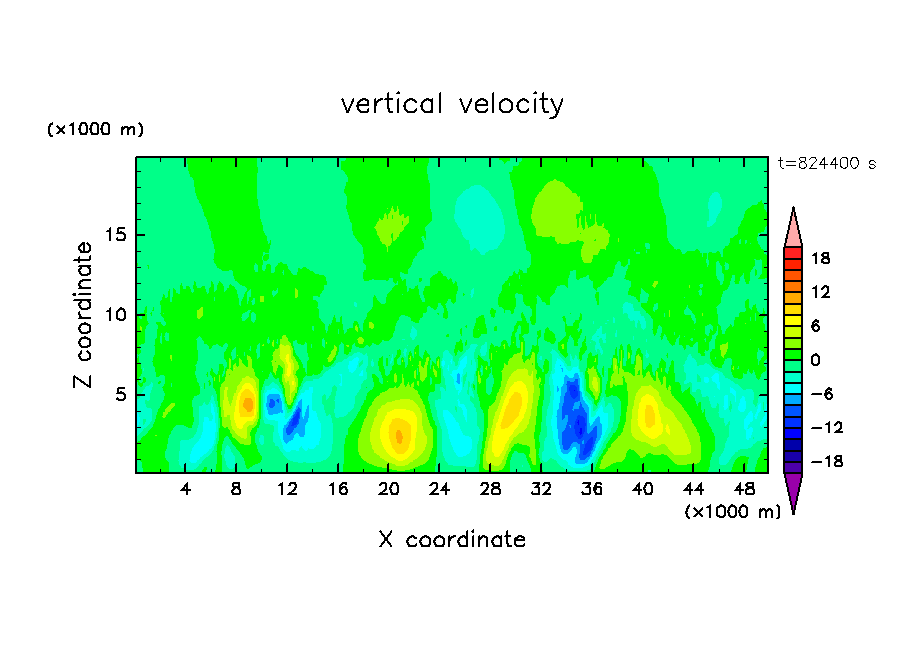 vertical velocity

(×1000 m)

t=824400 s

Z coordinate

15
10
5

4 8 12 16 20 24 28 32 36 40 44 48

(×1000 m)

X coordinate

18
12
6
0
−6
−12
−18